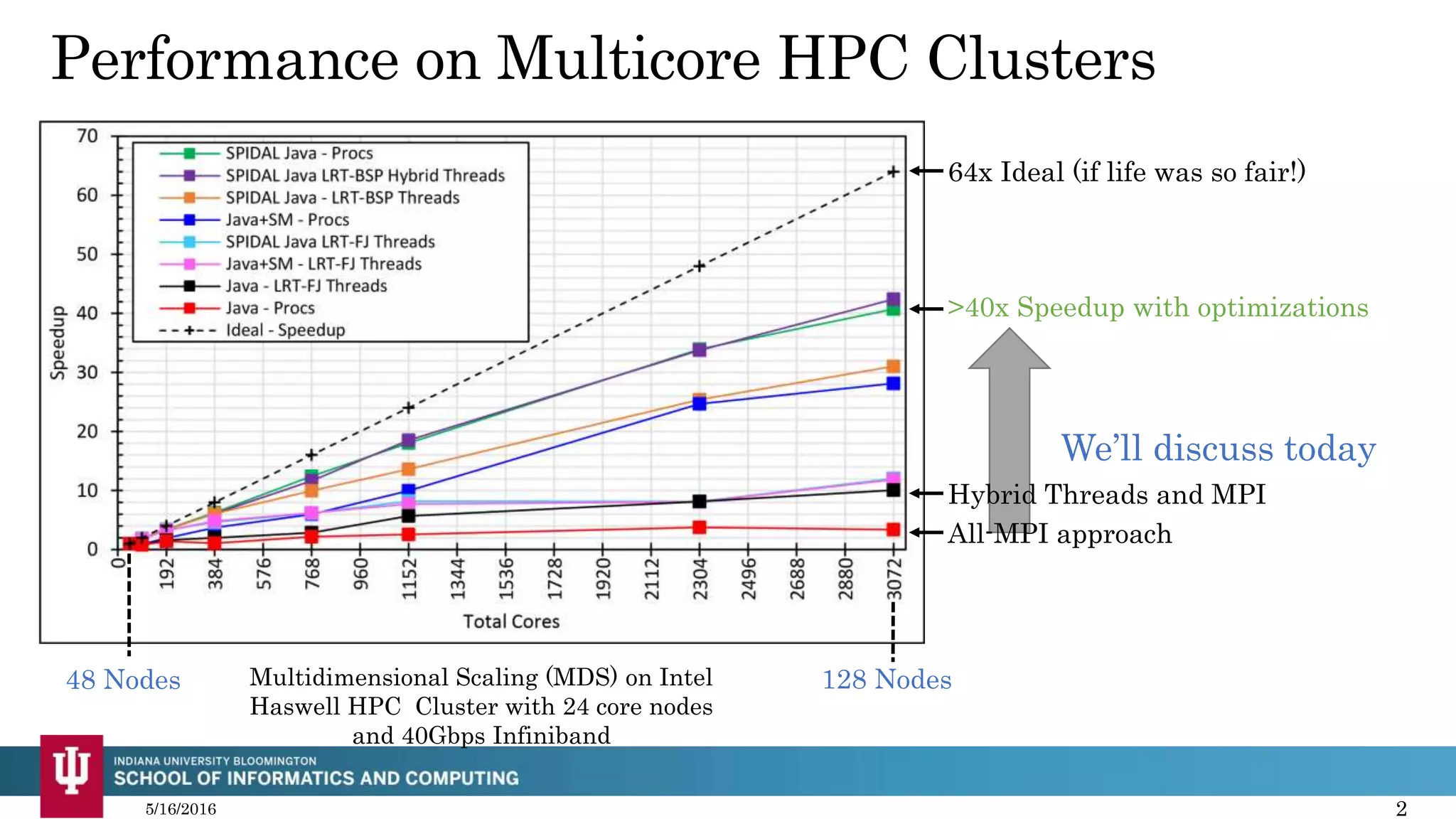 Performance on Multicore HPC Clusters

70
60
50
40
30
20
10
0

Speedup

SPIDAL Java - Procs
SPIDAL Java LRT-BSP Hybrid Threads
SPIDAL Java - LRT-BSP Threads
Java+SM - Procs
SPIDAL Java LRT-FJ Threads
Java+SM - LRT-FJ Threads
Java - LRT-FJ Threads
Java - Procs
Ideal - Speedup

0
192
384
576
768
960
1152
1344
1536
1728
1920
2112
2304
2496
2688
2880
3072

Total Cores

64x Ideal (if life was so fair!)

>40x Speedup with optimizations

We'll discuss today

Hybrid Threads and MPI

All-MPI approach

48 Nodes

Multidimensional Scaling (MDS) on Intel Haswell HPC Cluster with 24 core nodes and 40Gbps Infiniband

128 Nodes

INDIANA UNIVERSITY BLOOMINGTON
SCHOOL OF INFORMATICS AND COMPUTING

5/16/2016

2